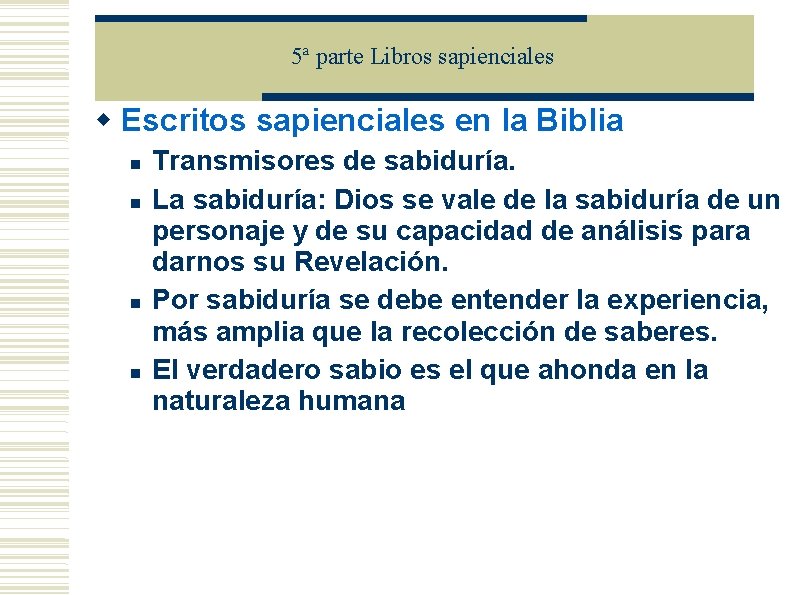 5ª parte Libros sapienciales

Escritos sapienciales en la Biblia

Transmisores de sabiduría.

La sabiduría: Dios se vale de la sabiduría de un personaje y de su capacidad de análisis para darnos su Revelación.

Por sabiduría se debe entender la experiencia, más amplia que la recolección de saberes.

El verdadero sabio es el que ahonda en la naturaleza humana